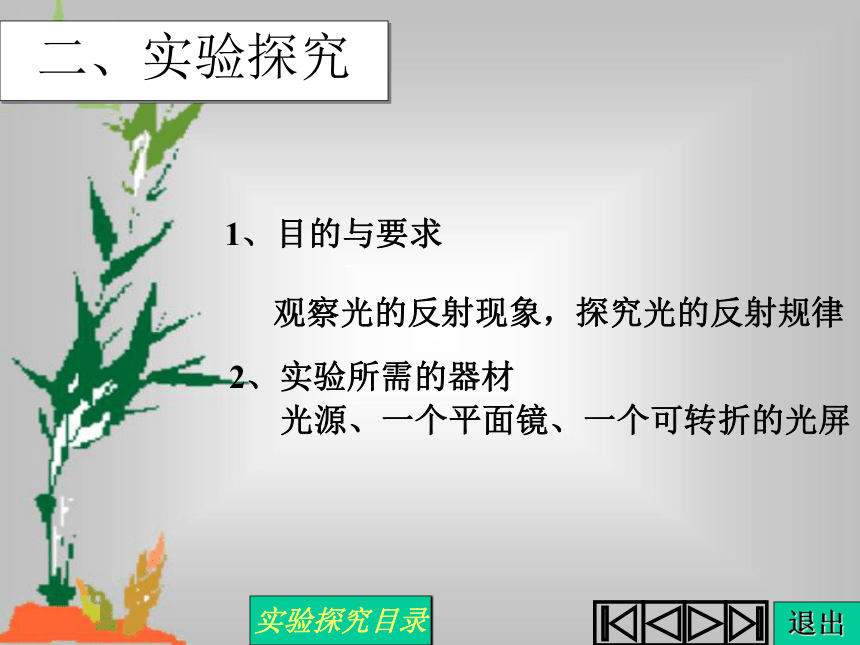 二、实验探究

1、目的与要求

观察光的反射现象，探究光的反射规律

2、实验所需的器材
光源、一个平面镜、一个可转折的光屏

实验探究目录

退出